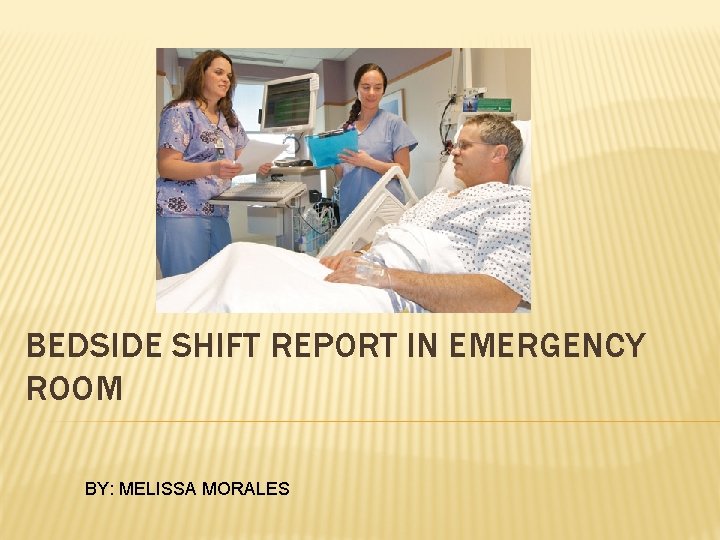 BEDSIDE SHIFT REPORT IN EMERGENCY ROOM

BY: MELISSA MORALES